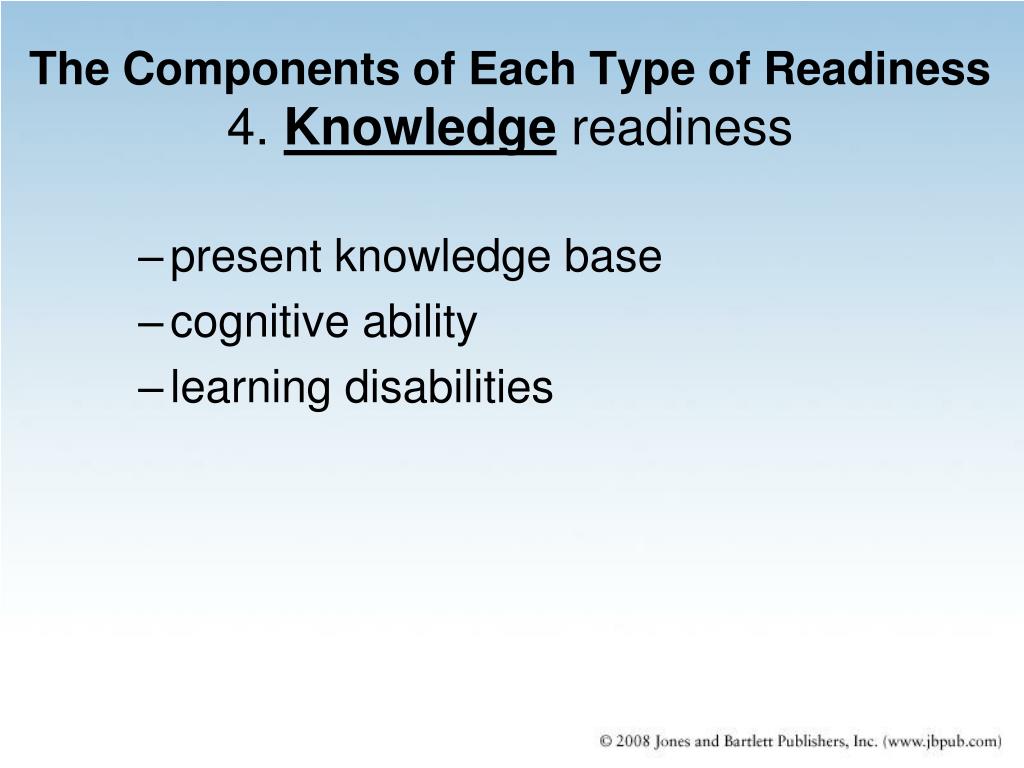 The Components of Each Type of Readiness
4. Knowledge readiness

– present knowledge base
– cognitive ability
– learning disabilities

© 2008 Jones and Bartlett Publishers, Inc. (www.jbpub.com)